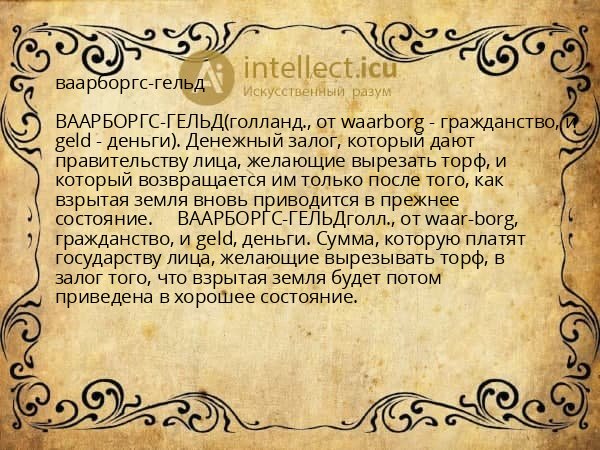 intellect.icu
Искусственный разум

ваарборгс-гельд

ВААРБОРГС-ГЕЛЬД(голланд., от waarborg - гражданство, и geld - деньги). Денежный залог, который дают правительству лица, желающие вырезать торф, и который возвращается им только после того, как взрытая земля вновь приводится в прежнее состояние. ВААРБОРГС-ГЕЛЬДголл., от waar-borg, гражданство, и geld, деньги. Сумма, которую платят государству лица, желающие вырезывать торф, в залог того, что взрытая земля будет потом приведена в хорошее состояние.